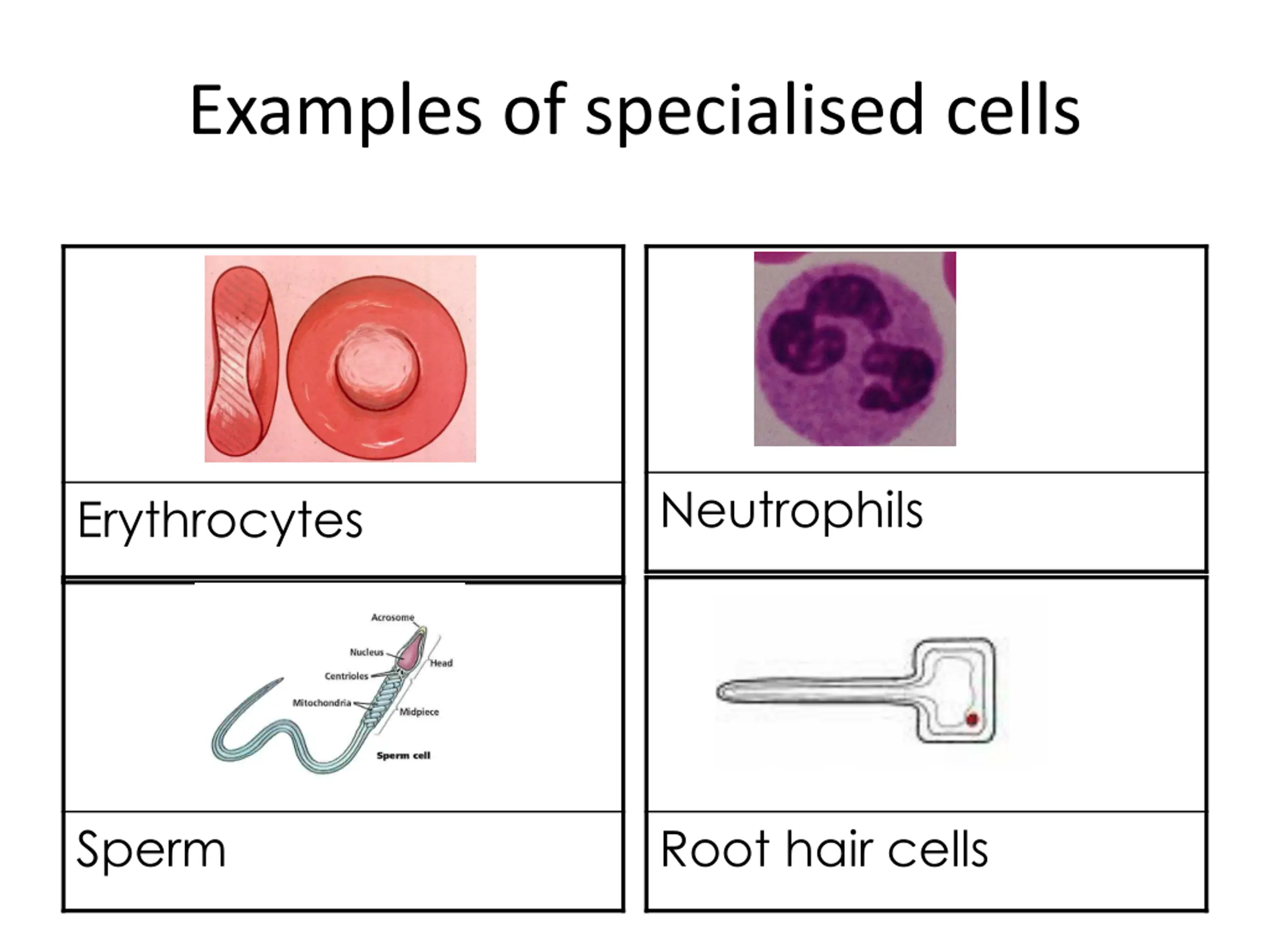 Examples of specialised cells

Erythrocytes

Neutrophils

Acrosome
Nucleus
Head
Centrioles
Mitochondria
Midpiece
Sperm cell

Sperm

Root hair cells